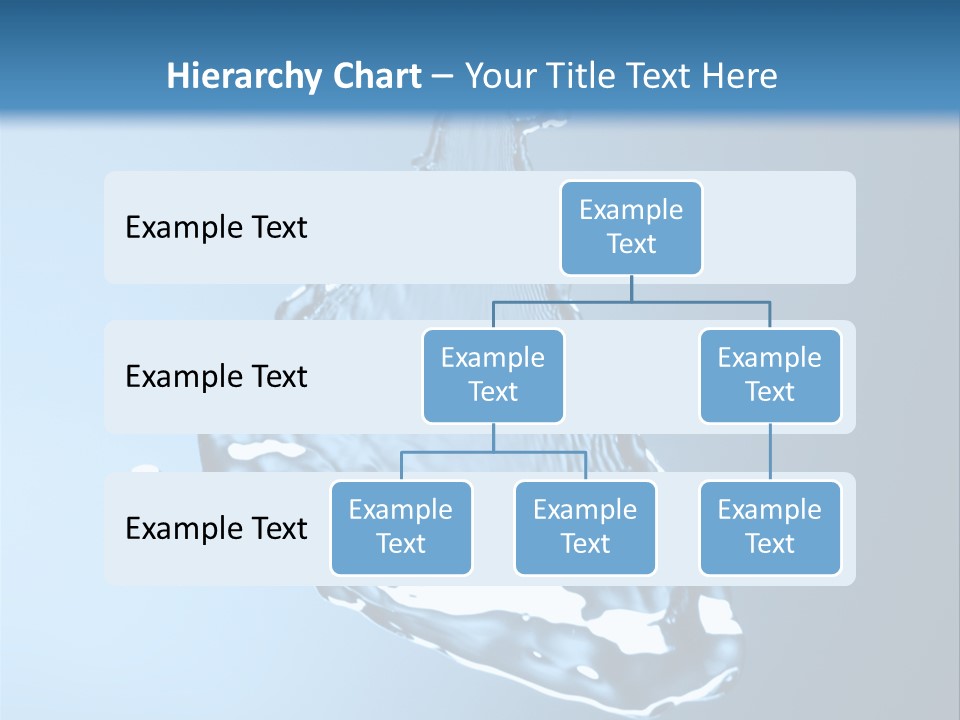 Hierarchy Chart – Your Title Text Here

Example Text

Example Text

Example Text

Example Text

Example Text

Example Text

Example Text

Example Text

Example Text